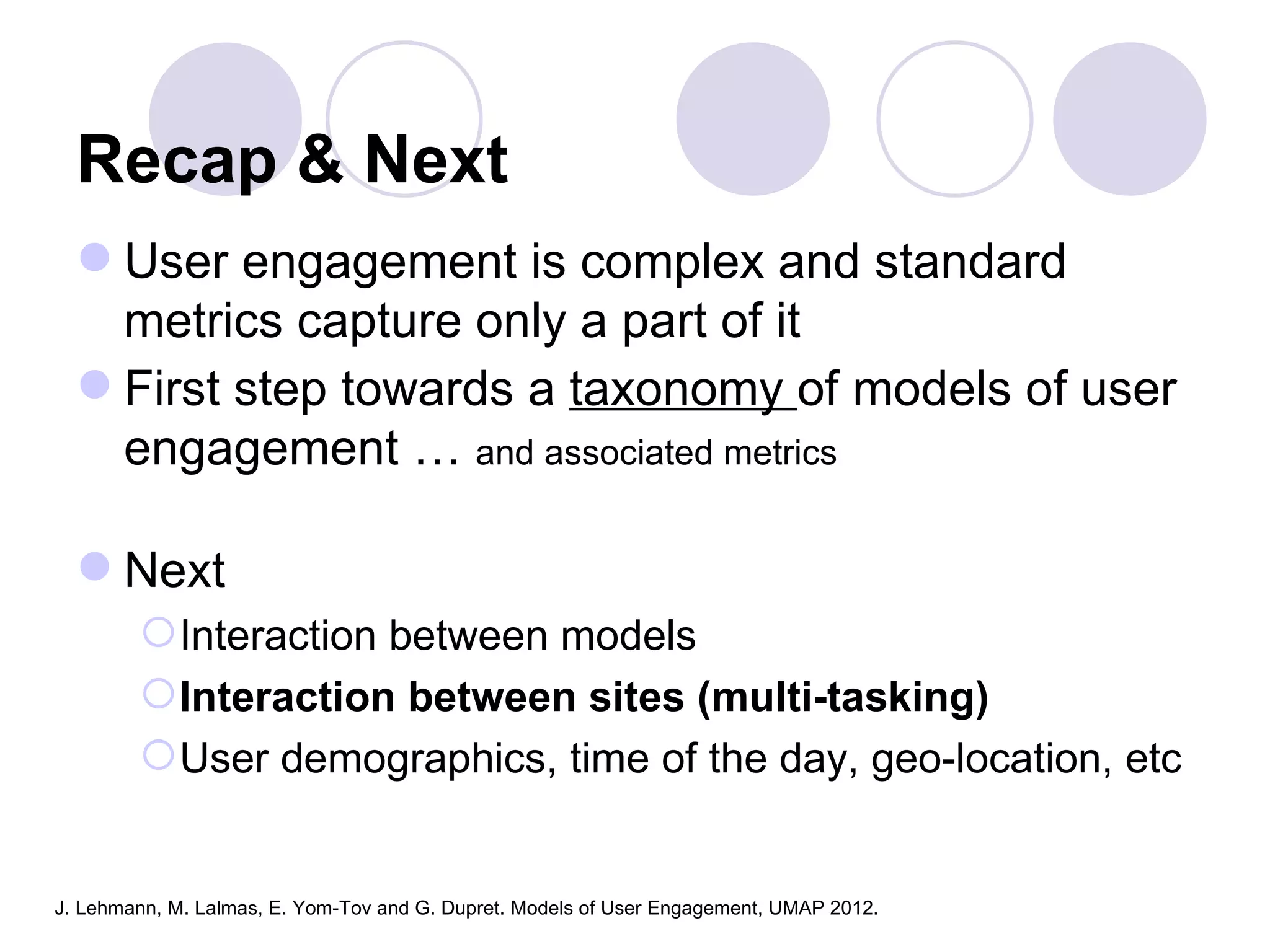 Recap & Next

User engagement is complex and standard metrics capture only a part of it

First step towards a taxonomy of models of user engagement … and associated metrics

Next

Interaction between models

Interaction between sites (multi-tasking)

User demographics, time of the day, geo-location, etc

J. Lehmann, M. Lalmas, E. Yom-Tov and G. Dupret. Models of User Engagement, UMAP 2012.